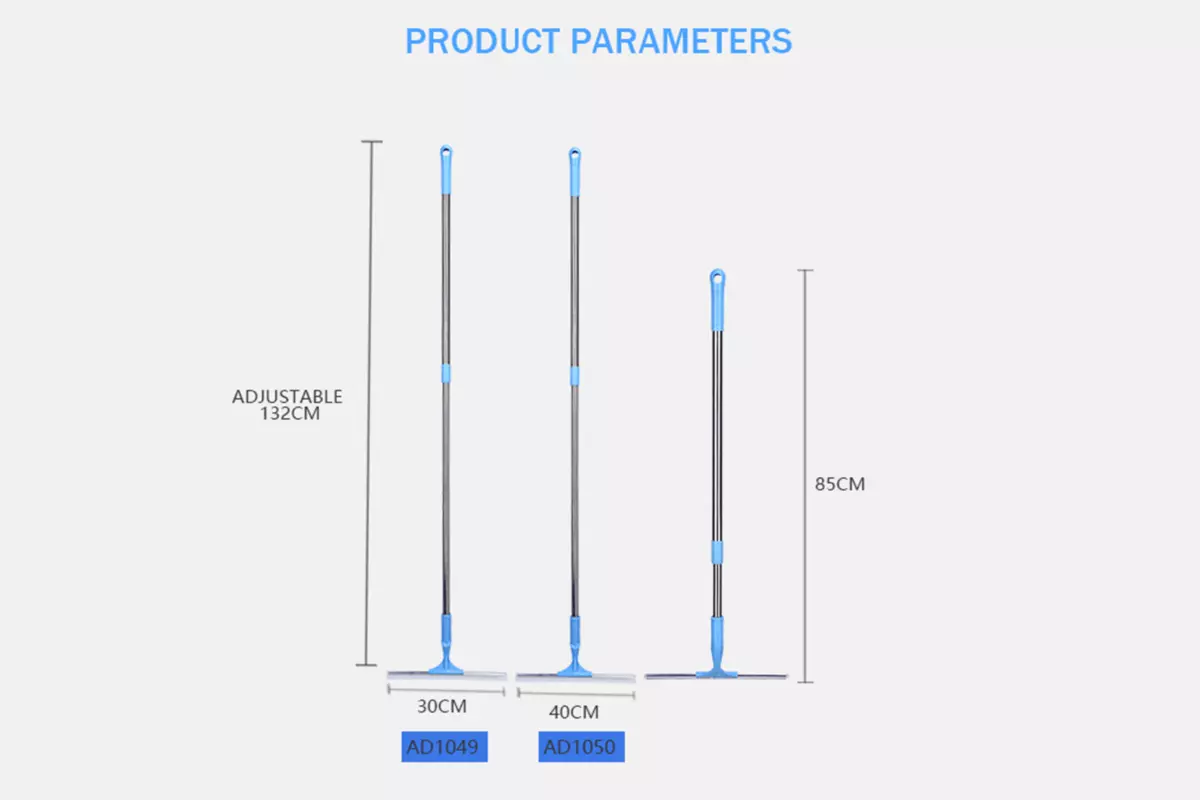 PRODUCT PARAMETERS

ADJUSTABLE
132CM

85CM

30CM

40CM

AD1049

AD1050